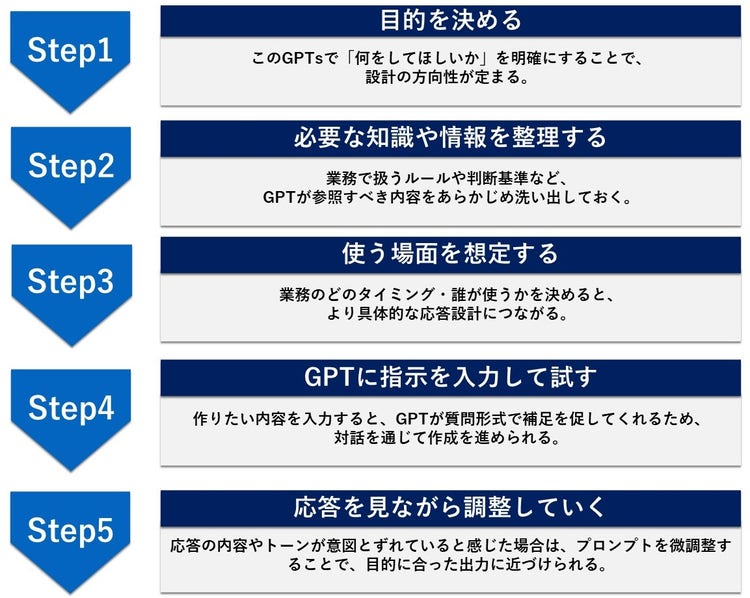 Step1

目的を決める

このGPTsで「何をしてほしいか」を明確にすることで、設計の方向性が定まる。

Step2

必要な知識や情報を整理する

業務で扱うルールや判断基準など、GPTが参照すべき内容をあらかじめ洗い出しておく。

Step3

使う場面を想定する

業務のどのタイミング・誰が使うかを決めると、より具体的な応答設計につながる。

Step4

GPTに指示を入力して試す

作りたい内容を入力すると、GPTが質問形式で補足を促してくれるため、対話を通じて作成を進められる。

Step5

応答を見ながら調整していく

応答の内容やトーンが意図とずれていると感じた場合は、プロンプトを微調整することで、目的に合った出力に近づけられる。